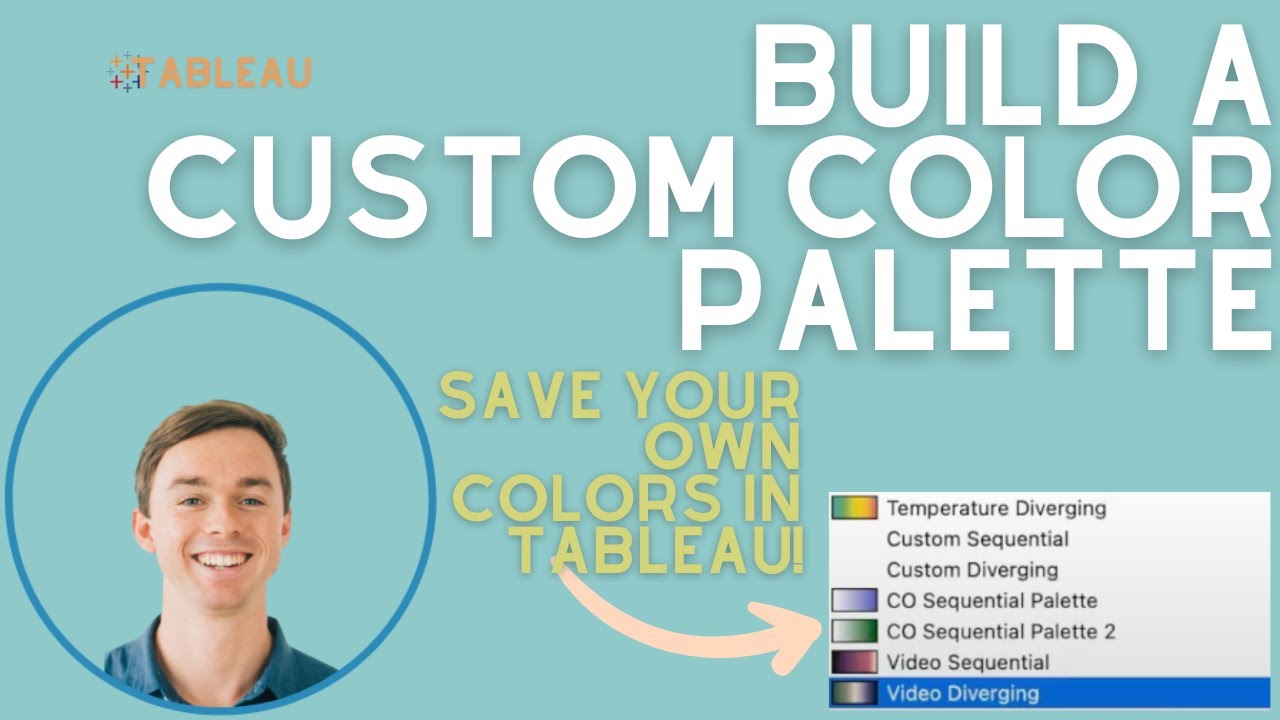 TABLEAU

BUILD A CUSTOM COLOR PALETTE

SAVE YOUR OWN COLORS IN TABLEAU!

Temperature Diverging
Custom Sequential
Custom Diverging
CO Sequential Palette
CO Sequential Palette 2
Video Sequential
Video Diverging